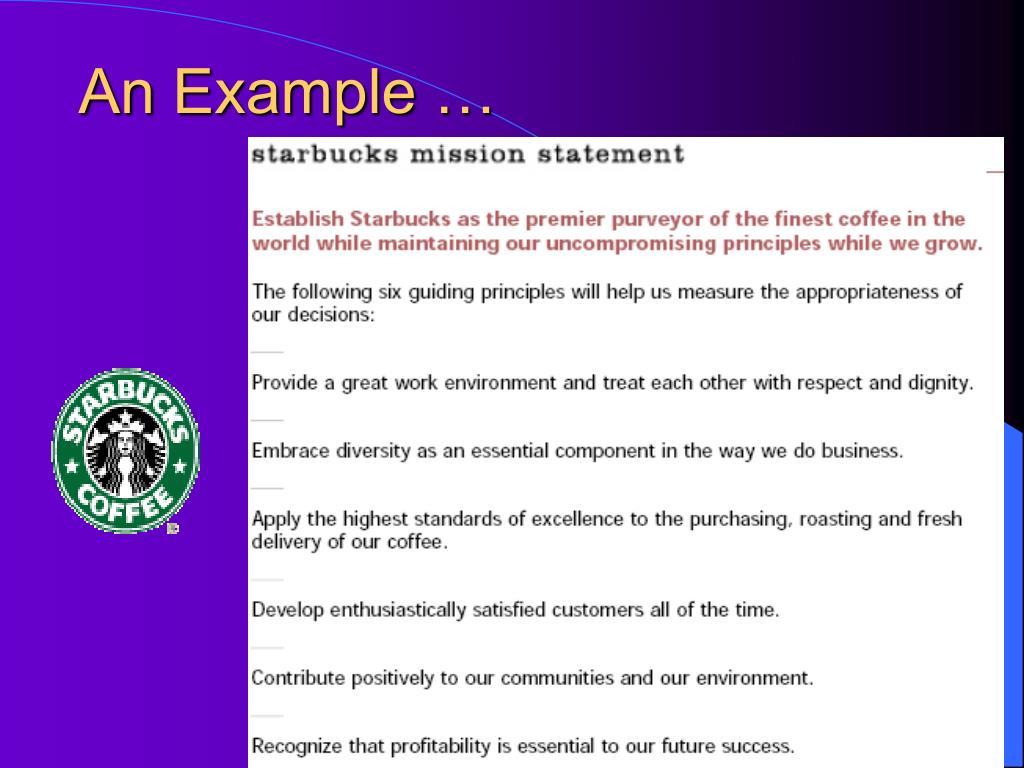 An Example …

STARBUCKS COFFEE

starbucks mission statement

Establish Starbucks as the premier purveyor of the finest coffee in the world while maintaining our uncompromising principles while we grow.

The following six guiding principles will help us measure the appropriateness of our decisions:

Provide a great work environment and treat each other with respect and dignity.

Embrace diversity as an essential component in the way we do business.

Apply the highest standards of excellence to the purchasing, roasting and fresh delivery of our coffee.

Develop enthusiastically satisfied customers all of the time.

Contribute positively to our communities and our environment.

Recognize that profitability is essential to our future success.